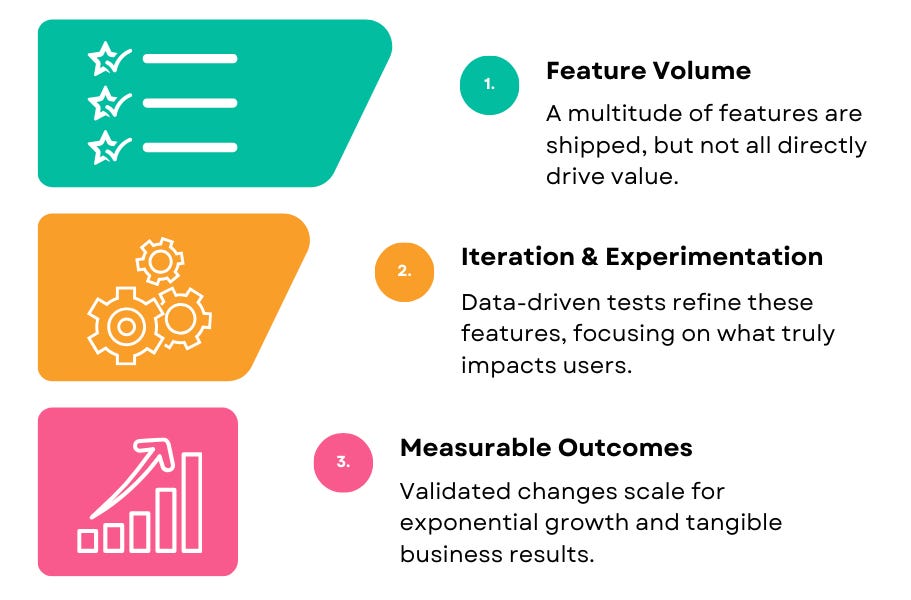 1.

Feature Volume

A multitude of features are shipped, but not all directly drive value.

2.

Iteration & Experimentation

Data-driven tests refine these features, focusing on what truly impacts users.

3.

Measurable Outcomes

Validated changes scale for exponential growth and tangible business results.